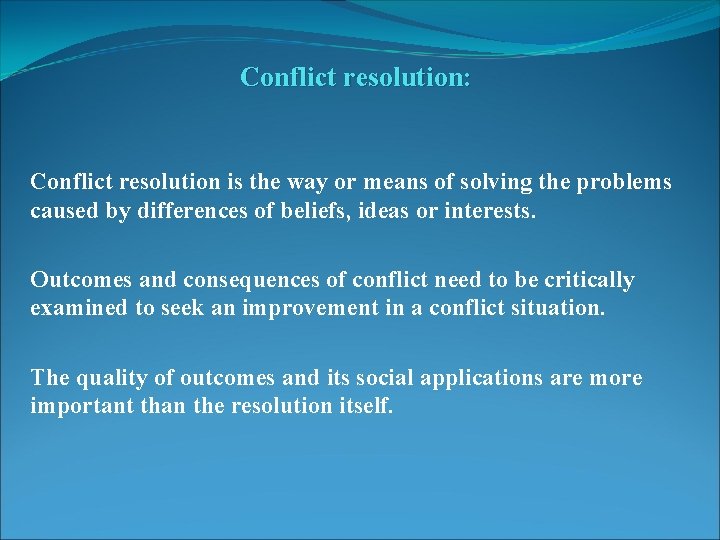 Conflict resolution:

Conflict resolution is the way or means of solving the problems caused by differences of beliefs, ideas or interests.

Outcomes and consequences of conflict need to be critically examined to seek an improvement in a conflict situation.

The quality of outcomes and its social applications are more important than the resolution itself.